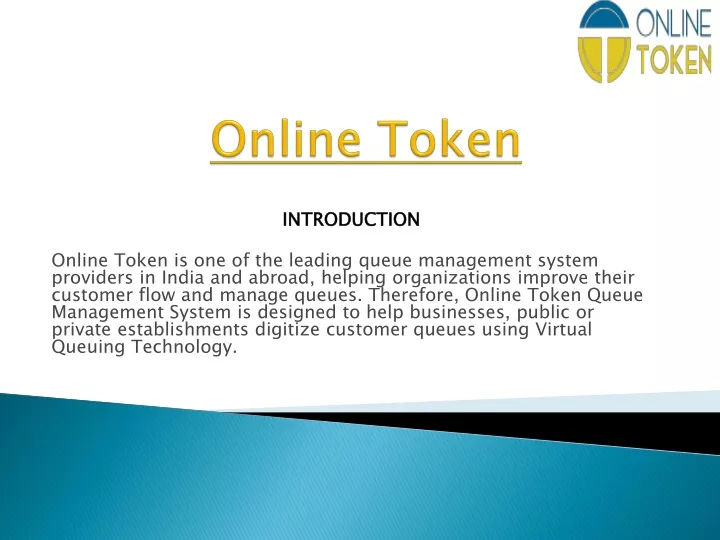 ONLINE TOKEN

Online Token

INTRODUCTION

Online Token is one of the leading queue management system providers in India and abroad, helping organizations improve their customer flow and manage queues. Therefore, Online Token Queue Management System is designed to help businesses, public or private establishments digitize customer queues using Virtual Queuing Technology.